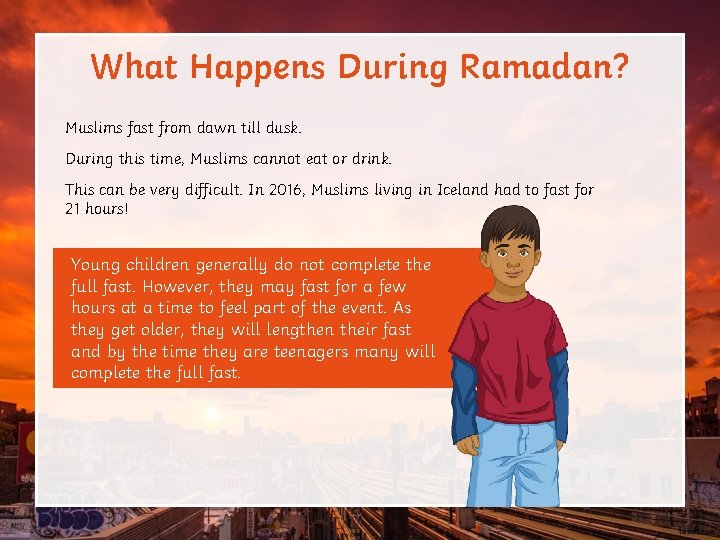 What Happens During Ramadan?

Muslims fast from dawn till dusk.

During this time, Muslims cannot eat or drink.

This can be very difficult. In 2016, Muslims living in Iceland had to fast for 21 hours!

Young children generally do not complete the full fast. However, they may fast for a few hours at a time to feel part of the event. As they get older, they will lengthen their fast and by the time they are teenagers many will complete the full fast.